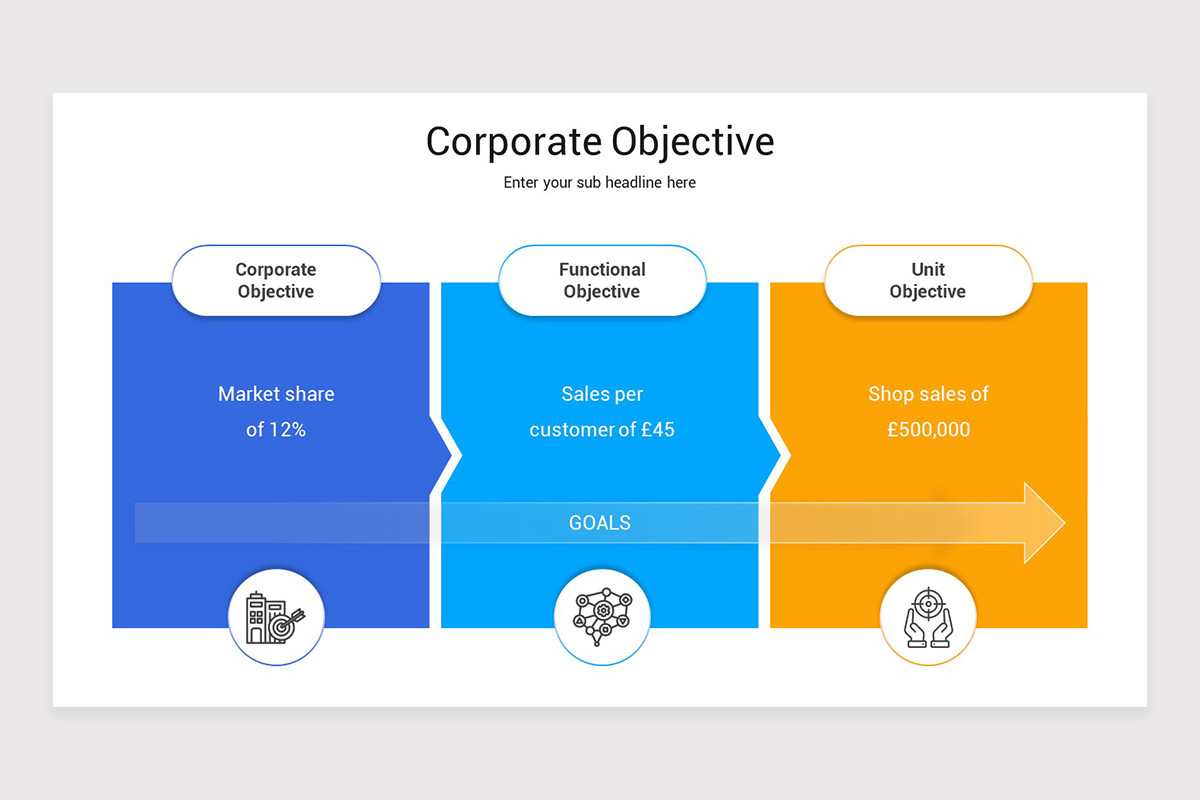 Corporate Objective

Enter your sub headline here

Corporate Objective

Market share of 12%

Functional Objective

Sales per customer of £45

Unit Objective

Shop sales of £500,000

GOALS